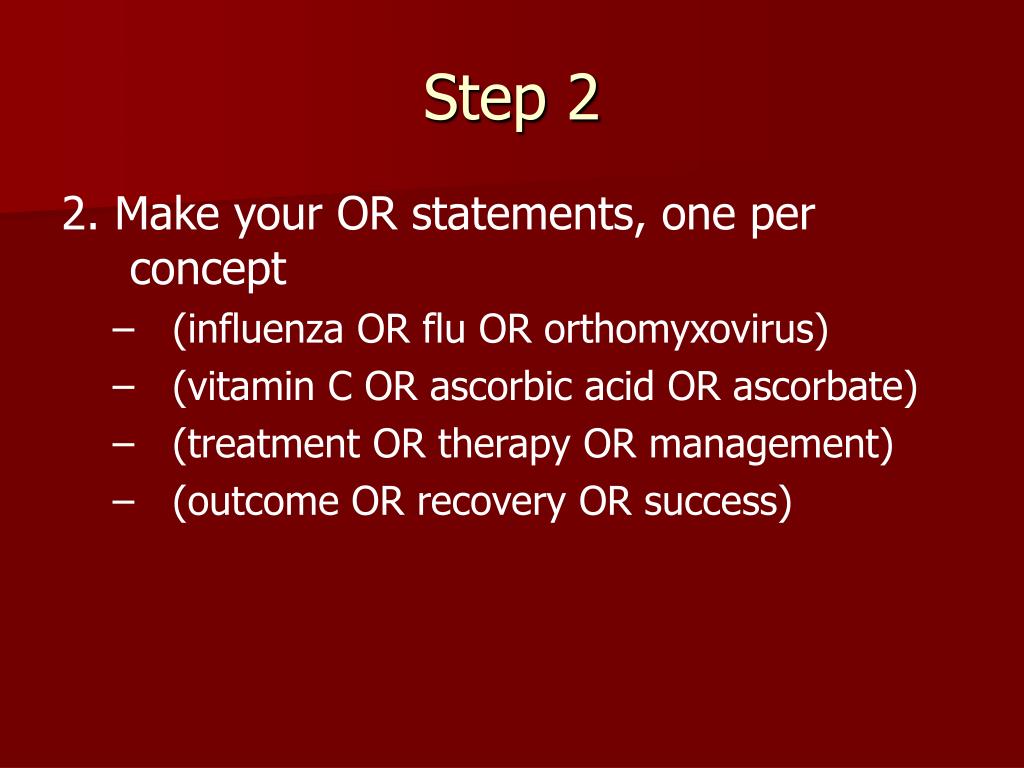 Step 2

2. Make your OR statements, one per concept

– (influenza OR flu OR orthomyxovirus)
– (vitamin C OR ascorbic acid OR ascorbate)
– (treatment OR therapy OR management)
– (outcome OR recovery OR success)